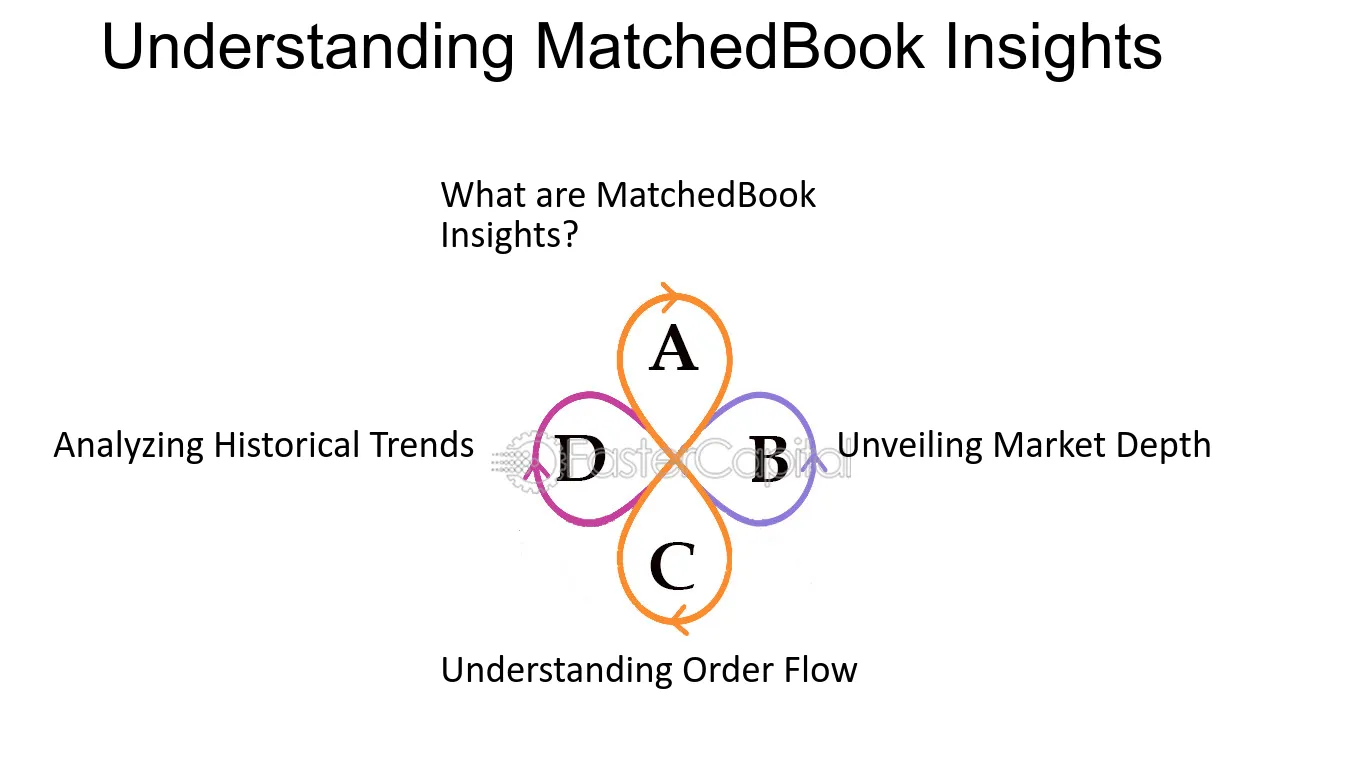 Understanding MatchedBook Insights

What are MatchedBook Insights?

A

Analyzing Historical Trends

D

FasterCapital

B

Unveiling Market Depth

C

Understanding Order Flow